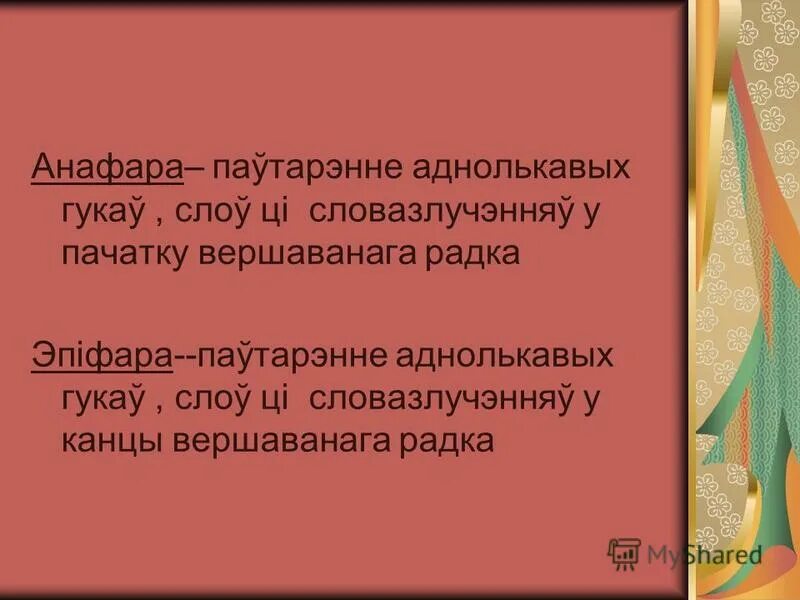 Анафара– паўтарэнне аднолькавых гукаў , слоў ці словазлучэнняў у пачатку вершаванага радка

Эпіфара--паўтарэнне аднолькавых гукаў , слоў ці словазлучэнняў у канцы вершаванага радка

MyShared